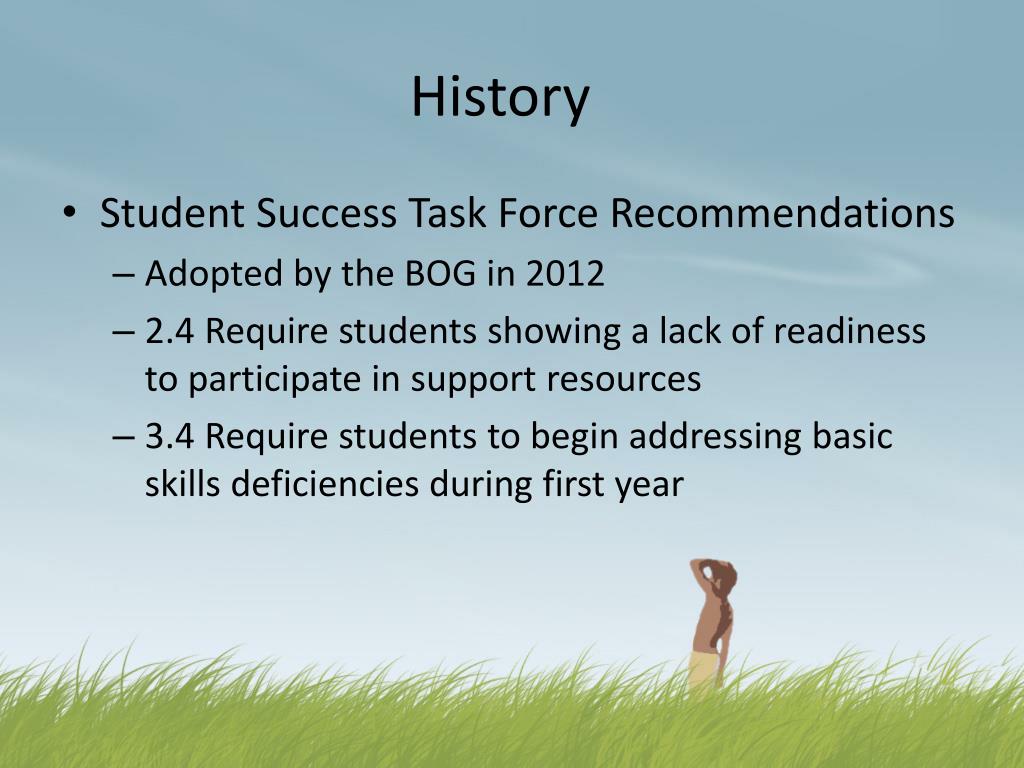 History

• Student Success Task Force Recommendations
– Adopted by the BOG in 2012
– 2.4 Require students showing a lack of readiness to participate in support resources
– 3.4 Require students to begin addressing basic skills deficiencies during first year